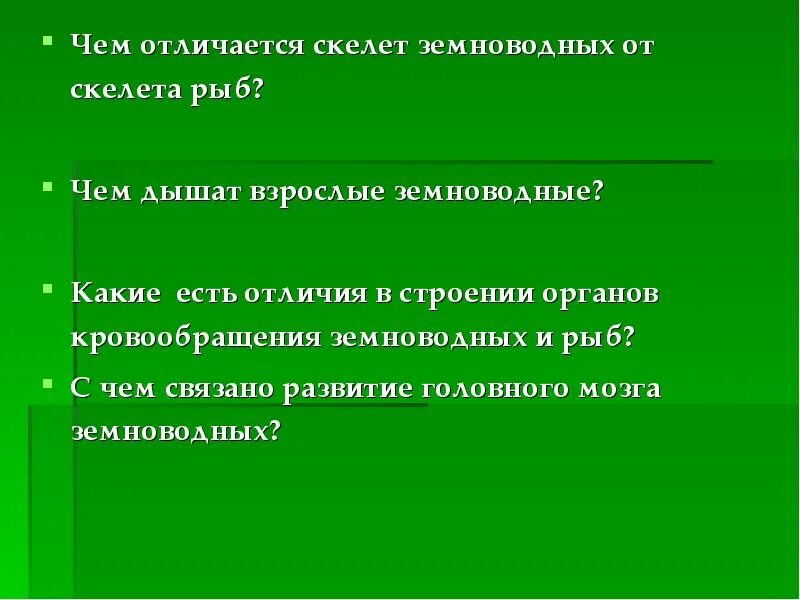 Чем отличается скелет земноводных от скелета рыб?

Чем дышат взрослые земноводные?

Какие  есть отличия в строении органов кровообращения земноводных и рыб?

С чем связано развитие головного мозга земноводных?